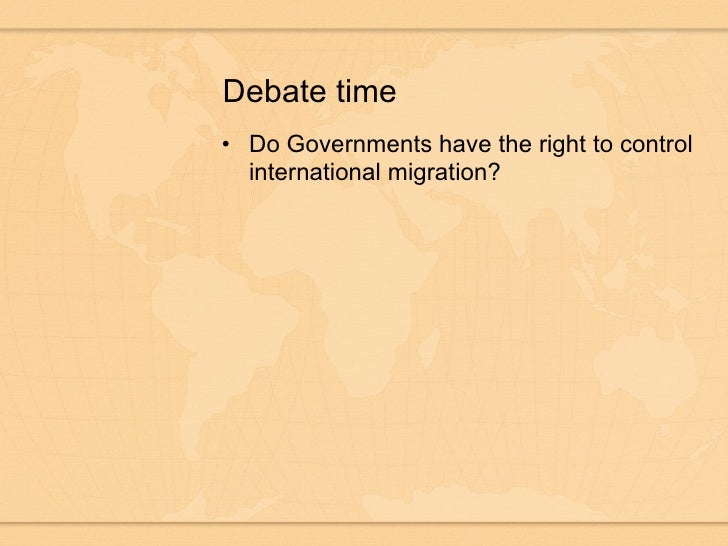 Debate time

• Do Governments have the right to control international migration?